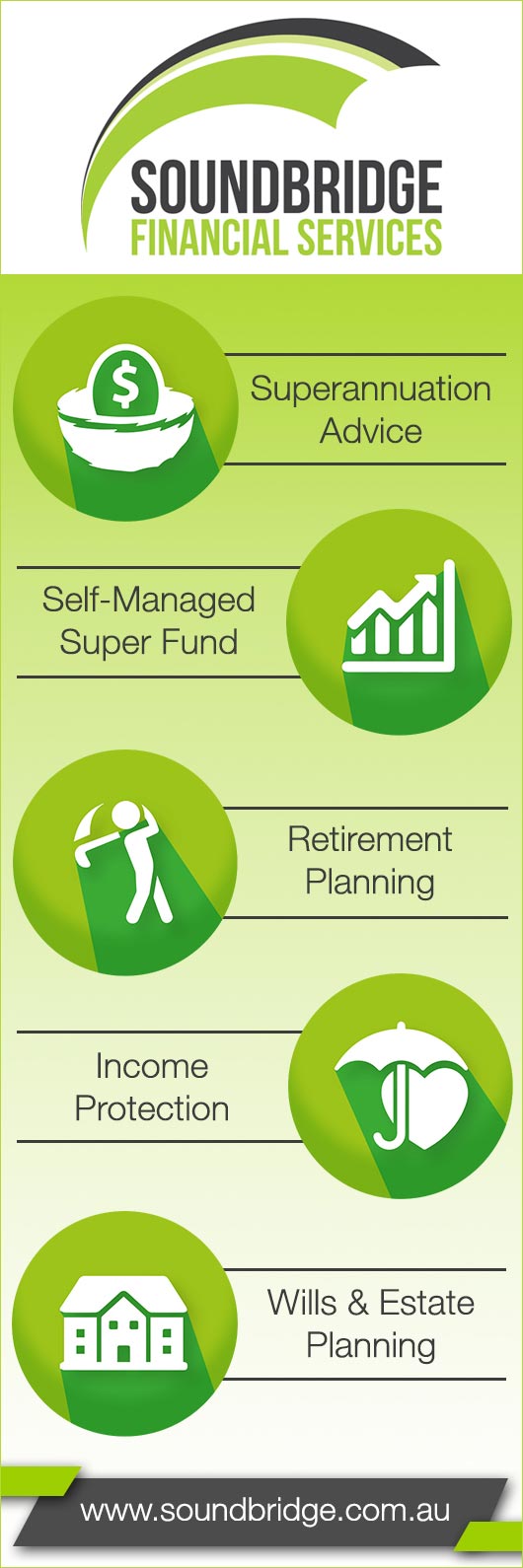 SOUNDBRIDGE
FINANCIAL SERVICES

$

Superannuation Advice

Self-Managed Super Fund

Retirement Planning

Income Protection

Wills & Estate Planning

www.soundbridge.com.au